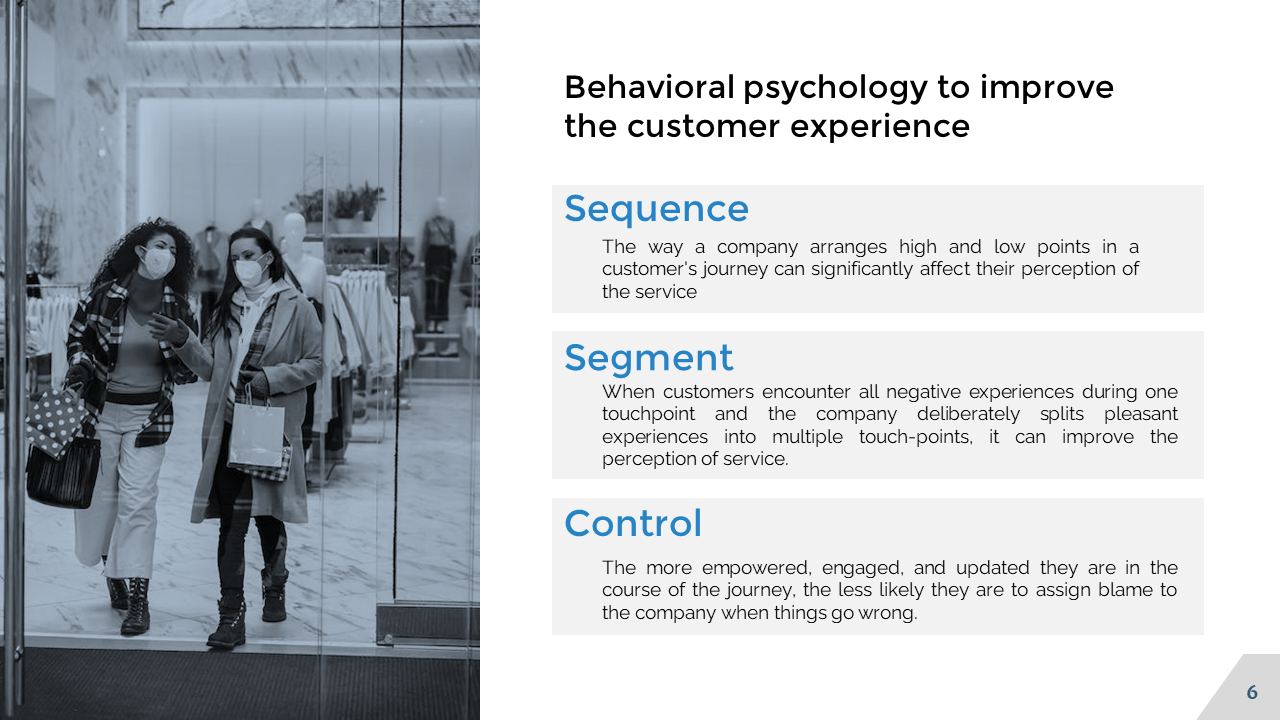 Behavioral psychology to improve the customer experience

Sequence

The way a company arranges high and low points in a customer's journey can significantly affect their perception of the service

Segment

When customers encounter all negative experiences during one touchpoint and the company deliberately splits pleasant experiences into multiple touch-points, it can improve the perception of service.

Control

The more empowered, engaged, and updated they are in the course of the journey, the less likely they are to assign blame to the company when things go wrong.

6